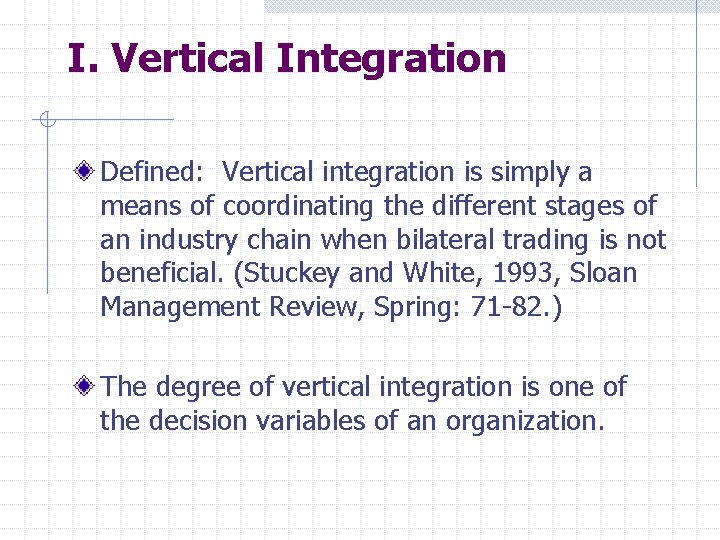 I. Vertical Integration

Defined: Vertical integration is simply a means of coordinating the different stages of an industry chain when bilateral trading is not beneficial. (Stuckey and White, 1993, Sloan Management Review, Spring: 71-82.)

The degree of vertical integration is one of the decision variables of an organization.